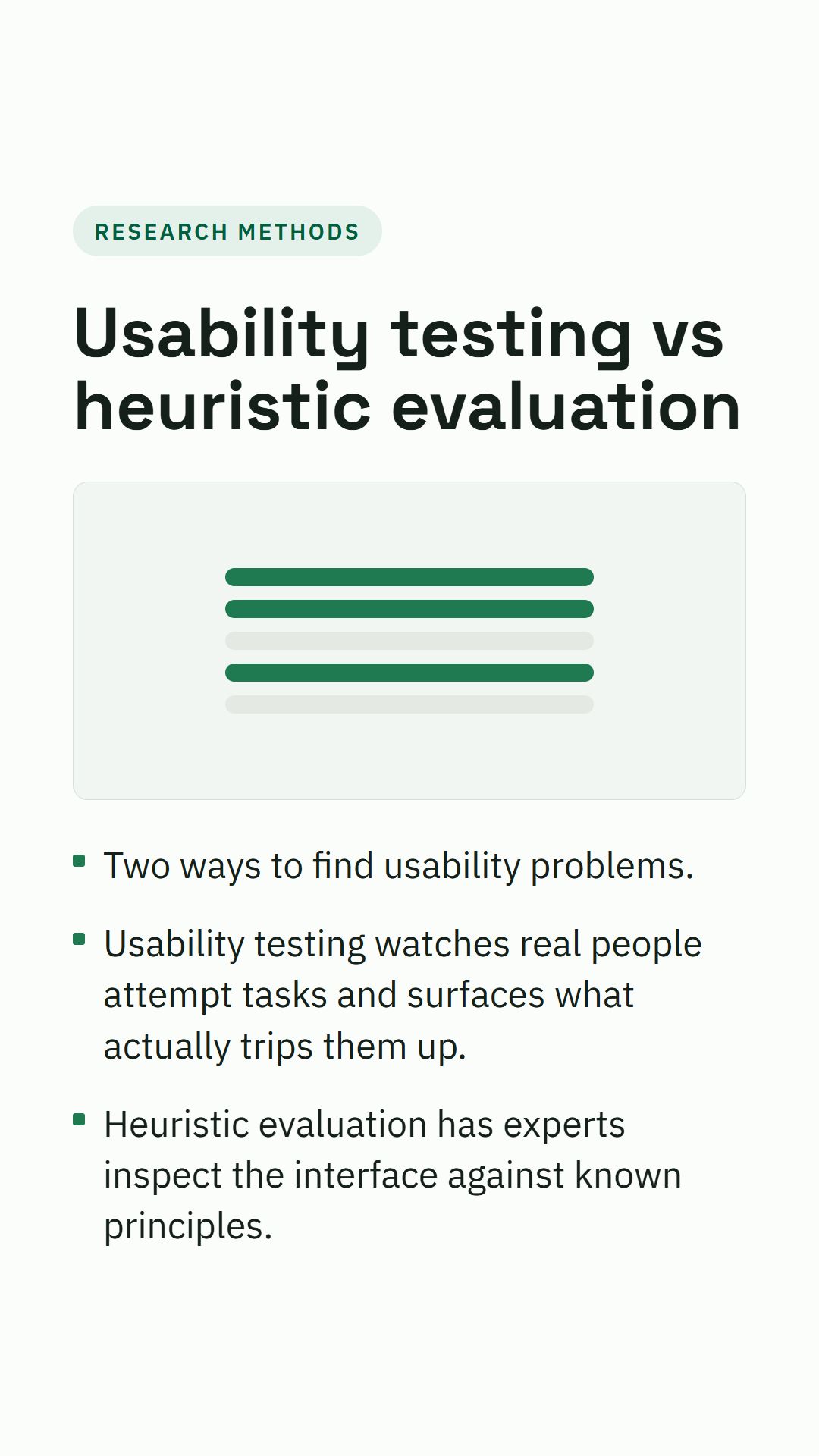 RESEARCH METHODS

Usability testing vs heuristic evaluation

- Two ways to find usability problems.
- Usability testing watches real people attempt tasks and surfaces what actually trips them up.
- Heuristic evaluation has experts inspect the interface against known principles.